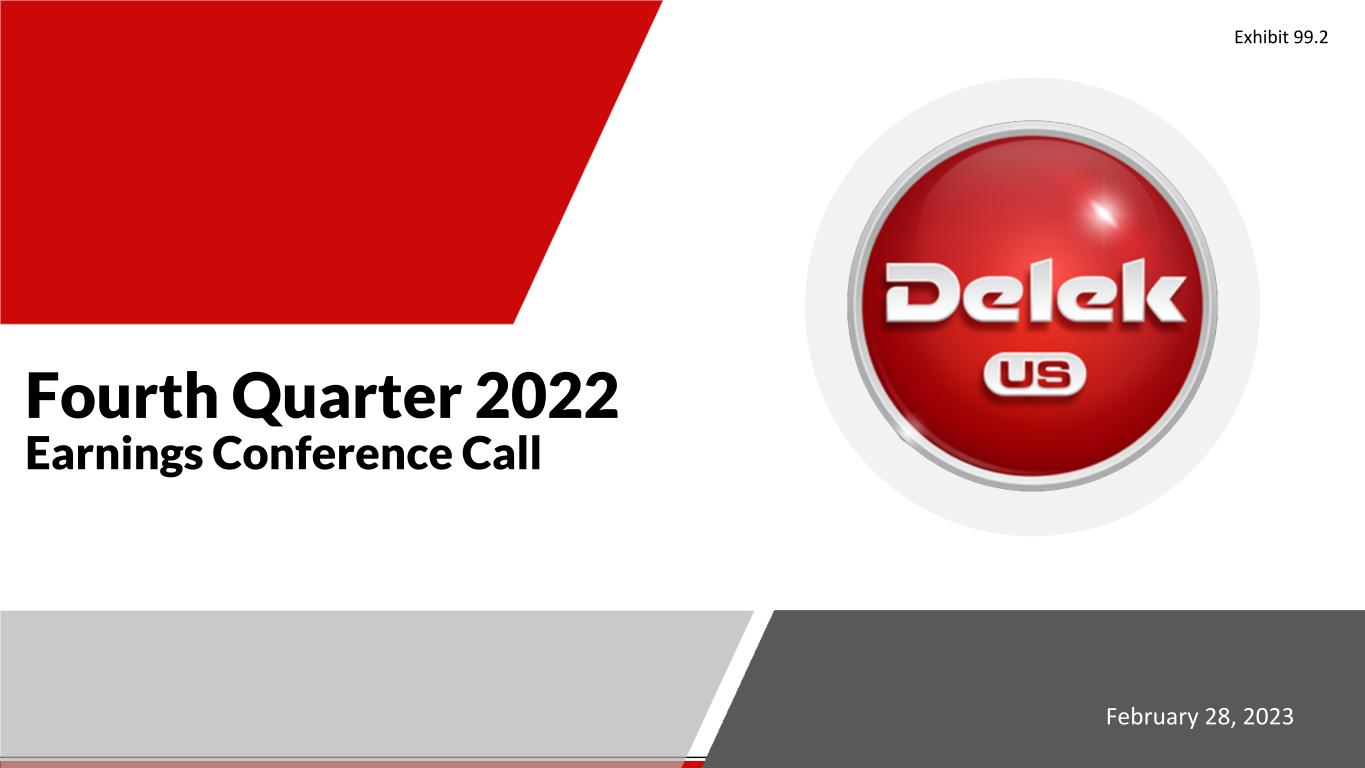 Exhibit 99.2

Delek
US

Fourth Quarter 2022
Earnings Conference Call

February 28, 2023